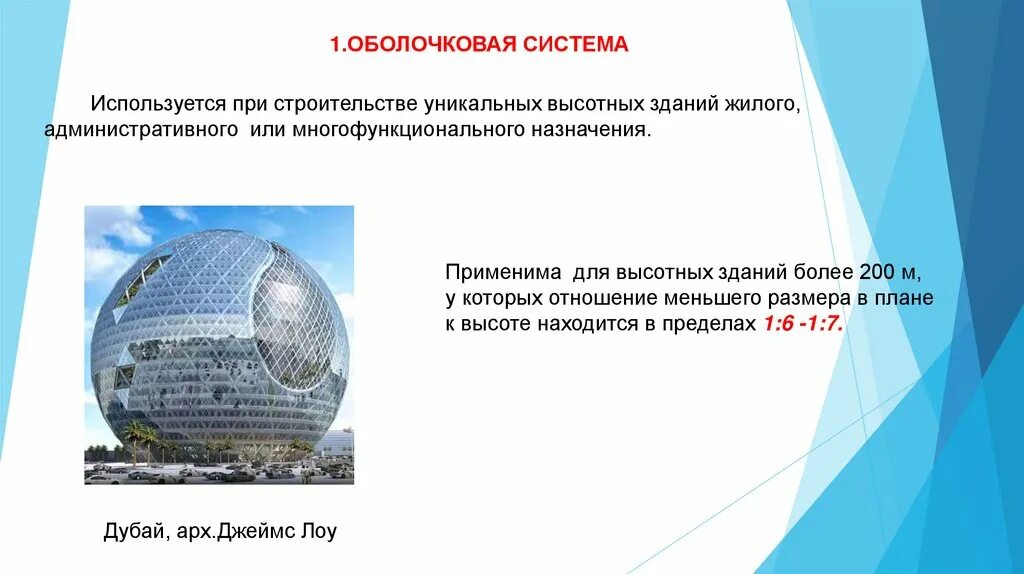 1.ОБОЛОЧКОВАЯ СИСТЕМА

Используется при строительстве уникальных высотных зданий жилого, административного или многофункционального назначения.

Применима для высотных зданий более 200 м, у которых отношение меньшего размера в плане к высоте находится в пределах 1:6 -1:7.

Дубай, арх.Джеймс Лоу